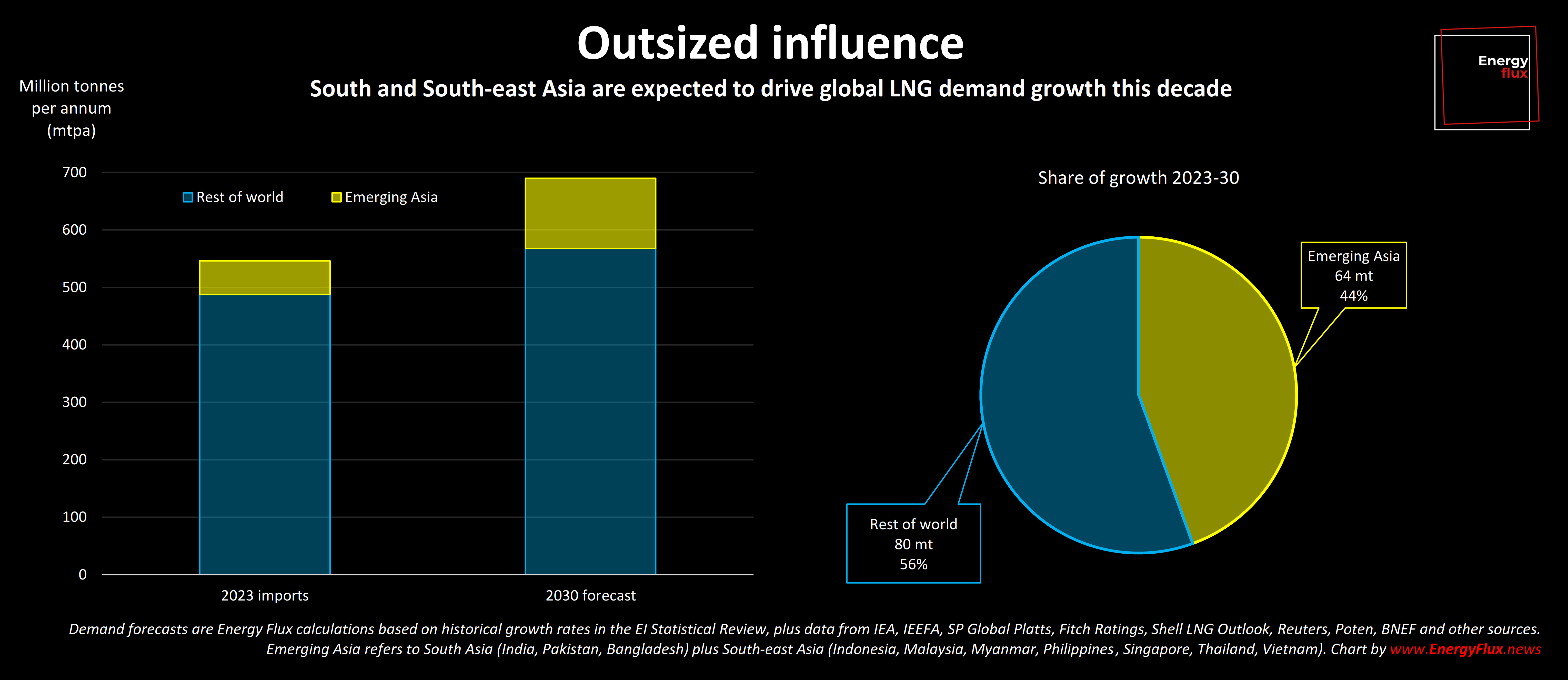 Outsized influence

South and South-east Asia are expected to drive global LNG demand growth this decade

Energy flux

Million tonnes per annum (mtpa)

700
600
500
400
300
200
100
0

Rest of world
Emerging Asia

2023 imports
2030 forecast

Share of growth 2023-30

Emerging Asia
64 mt
44%

Rest of world
80 mt
56%

Demand forecasts are Energy Flux calculations based on historical growth rates in the EI Statistical Review, plus data from IEA, IEEFA, SP Global Platts, Fitch Ratings, Shell LNG Outlook, Reuters, Poten, BNEF and other sources. Emerging Asia refers to South Asia (India, Pakistan, Bangladesh) plus South-east Asia (Indonesia, Malaysia, Myanmar, Philippines , Singapore, Thailand, Vietnam). Chart by www.EnergyFlux.news